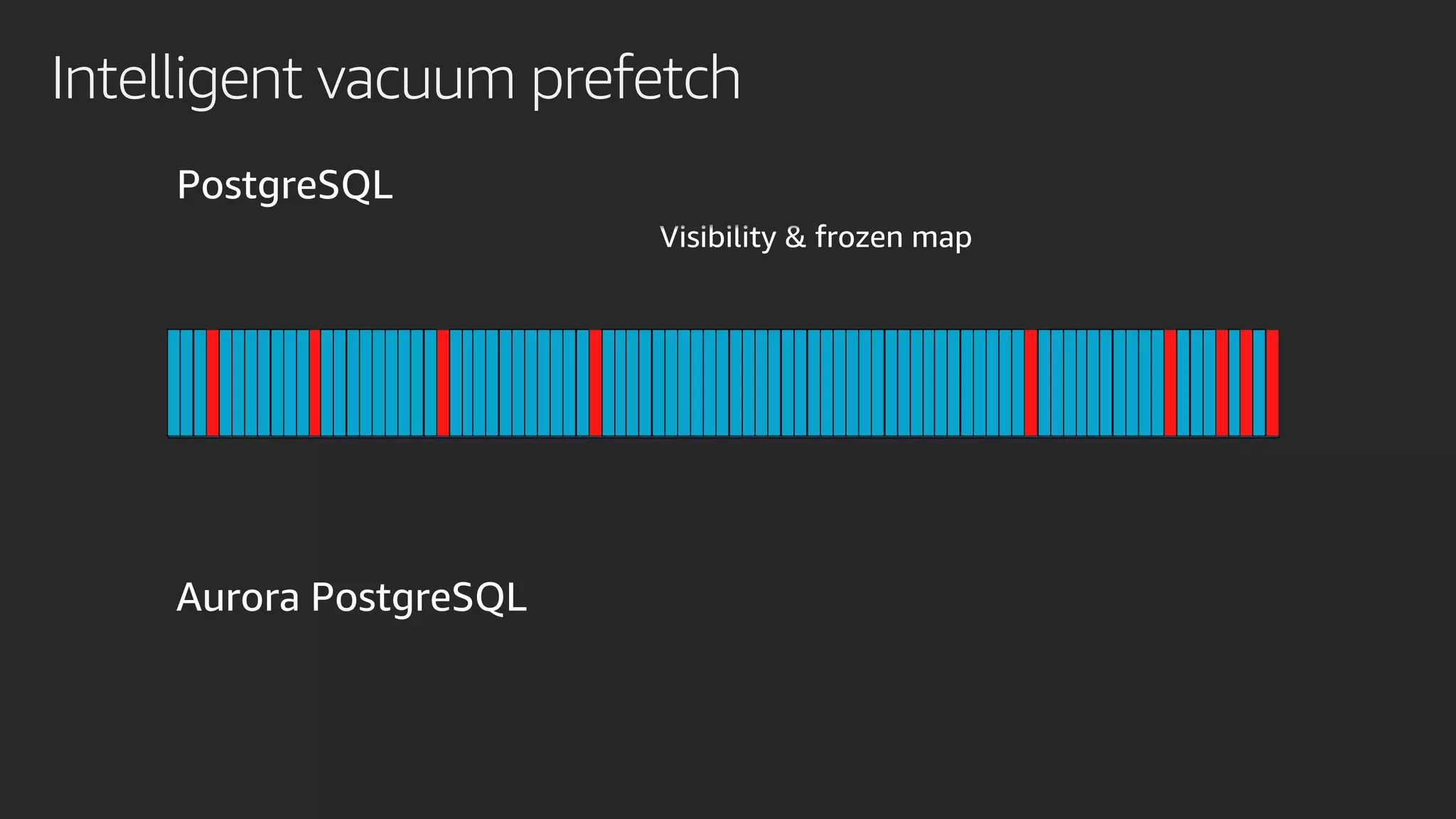 Intelligent vacuum prefetch

PostgreSQL

Visibility & frozen map

Aurora PostgreSQL